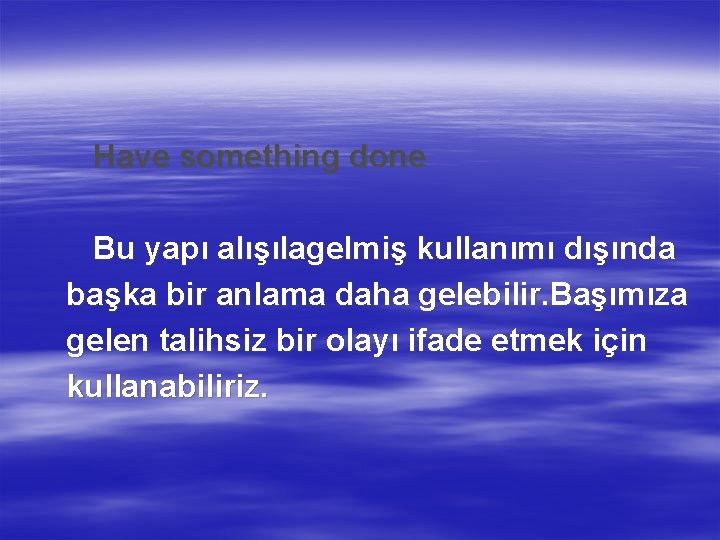 Have something done

Bu yapı alışılagelmiş kullanımı dışında başka bir anlama daha gelebilir.Başımıza gelen talihsiz bir olayı ifade etmek için kullanabiliriz.